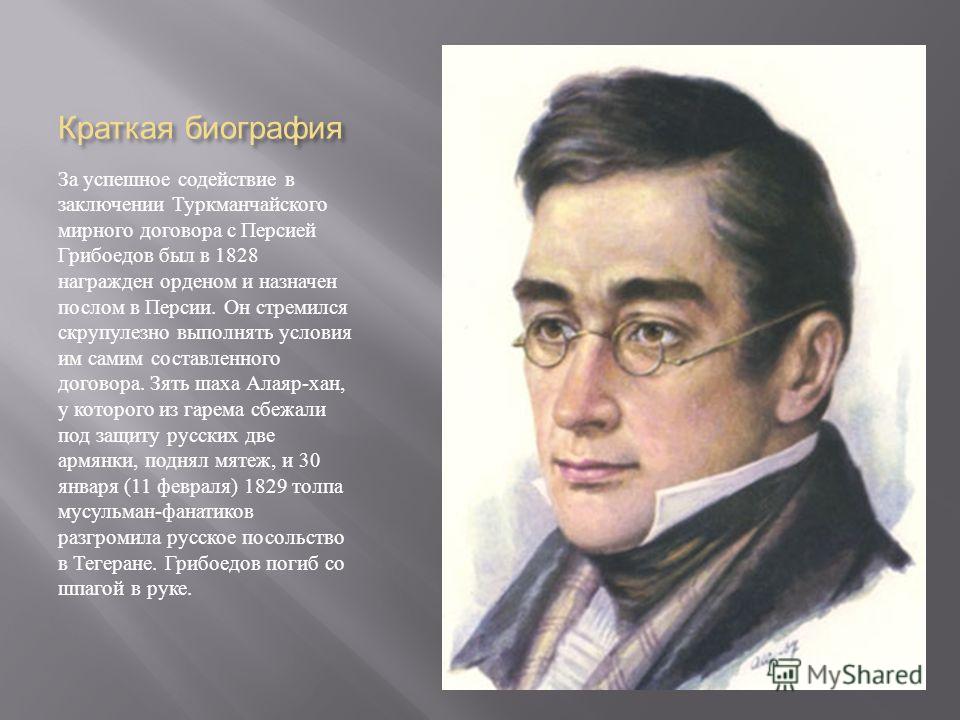 Краткая биография

За успешное содействие в заключении Туркманчайского мирного договора с Персией Грибоедов был в 1828 награжден орденом и назначен послом в Персии. Он стремился скрупулезно выполнять условия им самим составленного договора. Зять шаха Алаяр-хан, у которого из гарема сбежали под защиту русских две армянки, поднял мятеж, и 30 января (11 февраля) 1829 толпа мусульман-фанатиков разгромила русское посольство в Тегеране. Грибоедов погиб со шпагой в руке.

MyShared